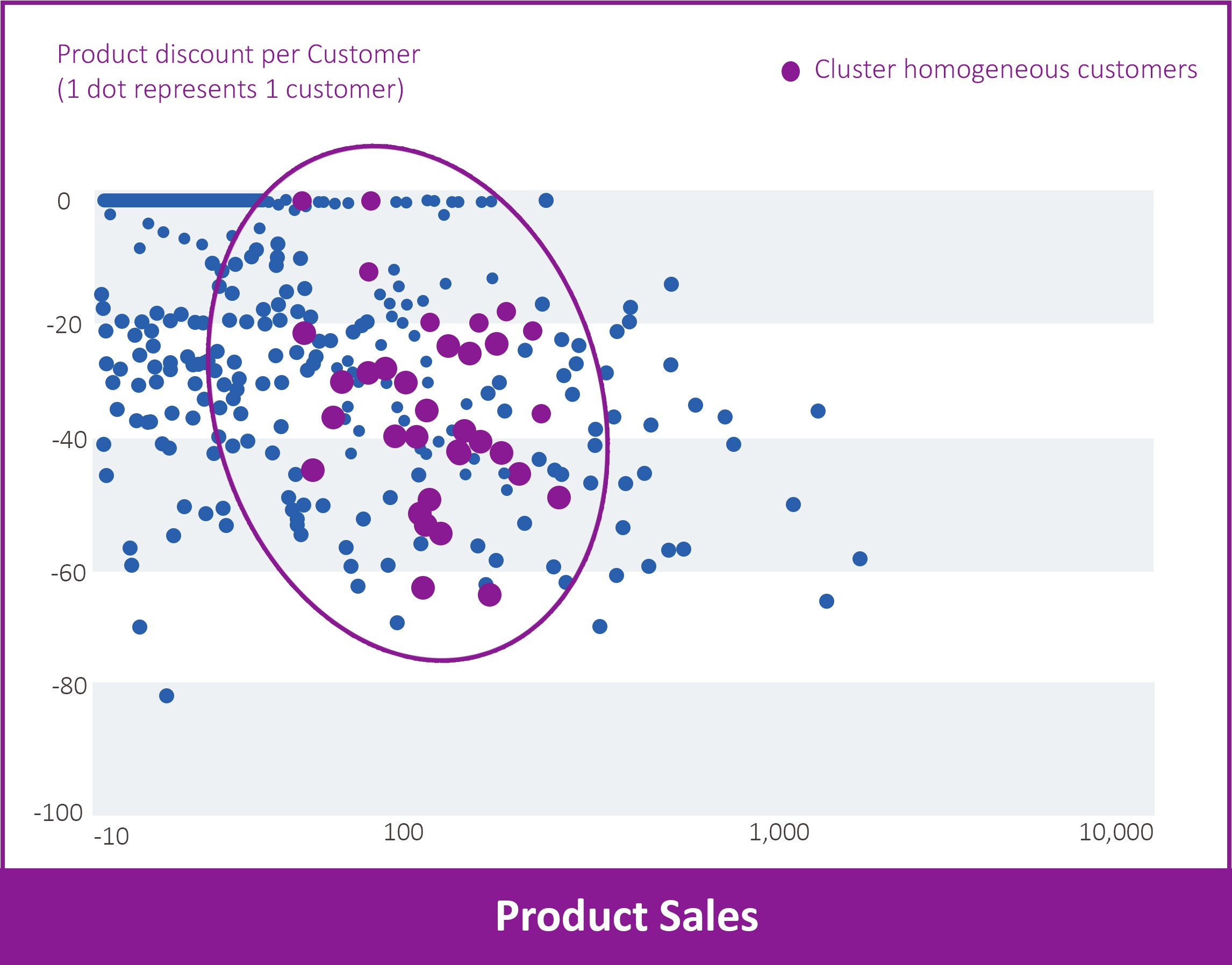 Product discount per Customer
(1 dot represents 1 customer)

Cluster homogeneous customers

0
-20
-40
-60
-80
-100

-10
100
1,000
10,000

Product Sales